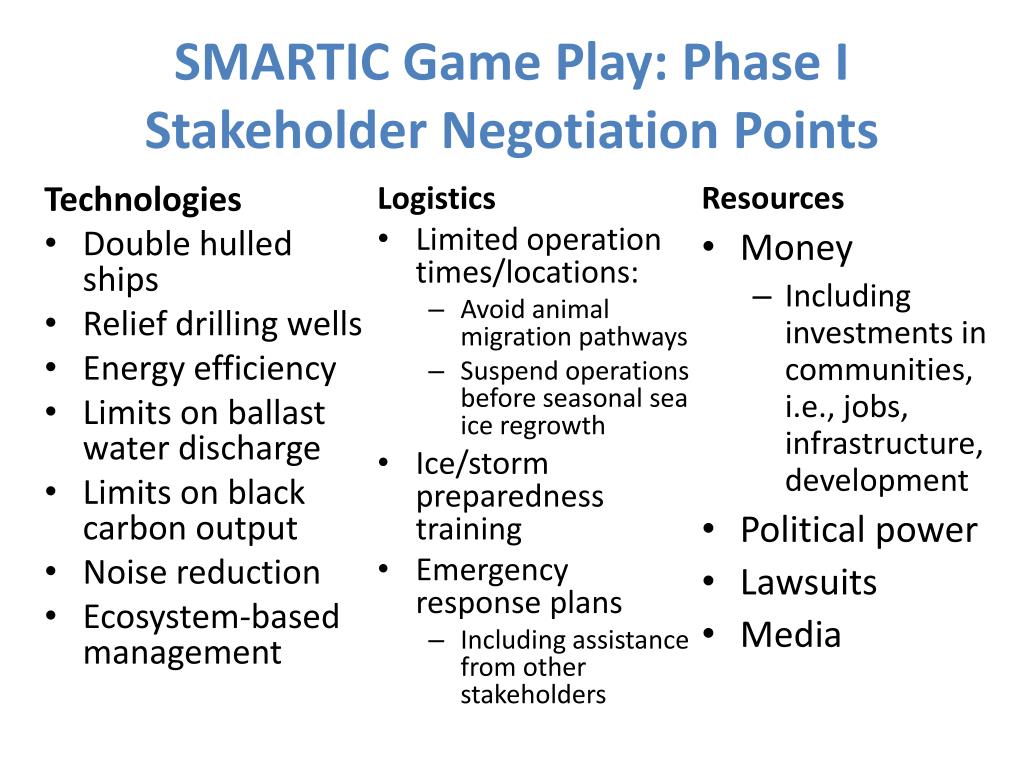 SMARTIC Game Play: Phase I
Stakeholder Negotiation Points

Technologies
• Double hulled ships
• Relief drilling wells
• Energy efficiency
• Limits on ballast water discharge
• Limits on black carbon output
• Noise reduction
• Ecosystem-based management

Logistics
• Limited operation times/locations:
– Avoid animal migration pathways
– Suspend operations before seasonal sea ice regrowth
• Ice/storm preparedness training
• Emergency response plans
– Including assistance from other stakeholders

Resources
• Money
– Including investments in communities, i.e., jobs, infrastructure, development
• Political power
• Lawsuits
• Media